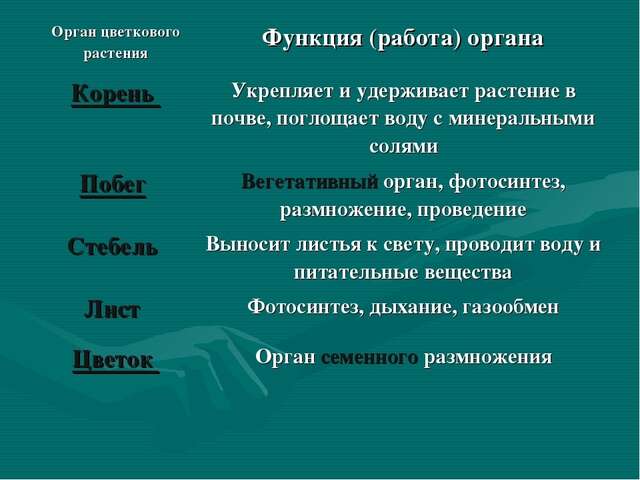 | Орган цветкового растения | Функция (работа) органа |
|---|---|
| Корень | Укрепляет и удерживает растение в почве, поглощает воду с минеральными солями |
| Побег | Вегетативный орган, фотосинтез, размножение, проведение |
| Стебель | Выносит листья к свету, проводит воду и питательные вещества |
| Лист | Фотосинтез, дыхание, газообмен |
| Цветок | Орган семенного размножения |